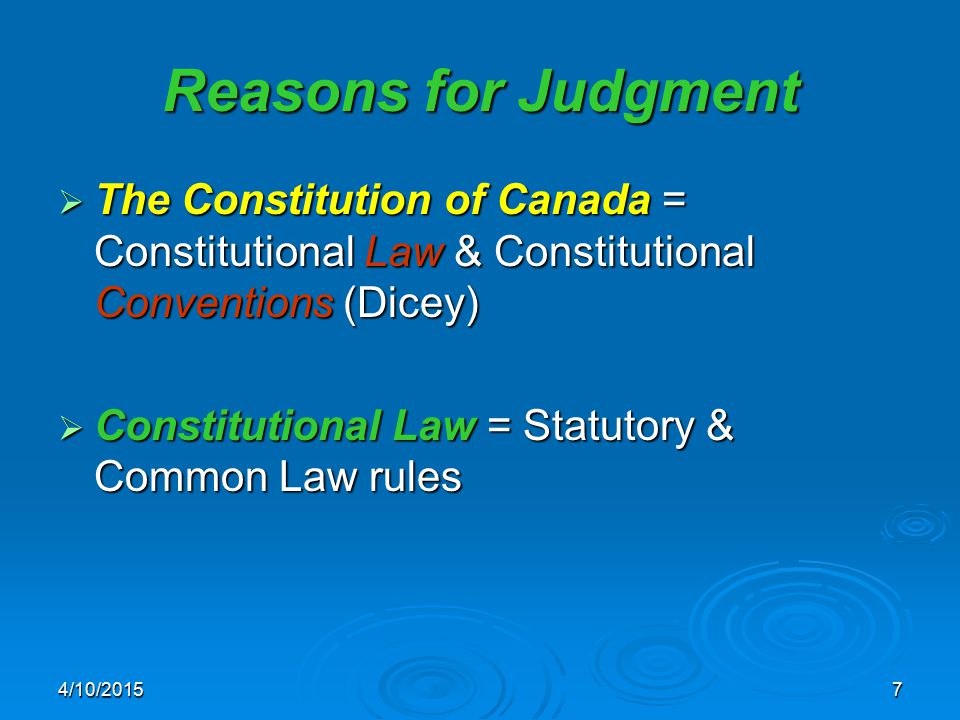 Reasons for Judgment

➢ The Constitution of Canada = Constitutional Law & Constitutional Conventions (Dicey)

➢ Constitutional Law = Statutory & Common Law rules

4/10/2015

7